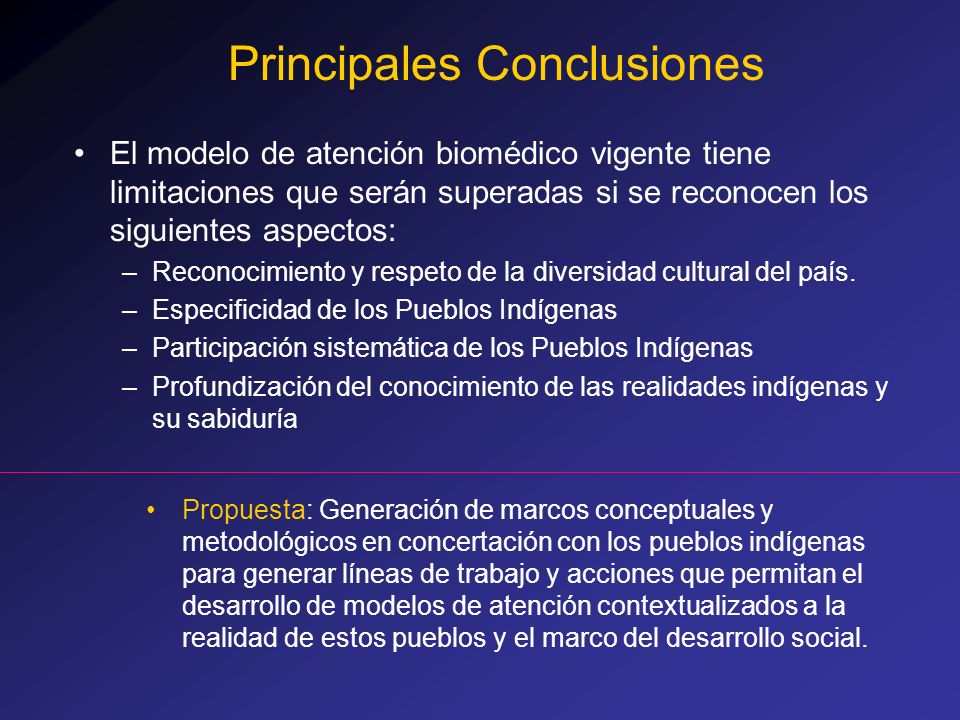 Principales Conclusiones

• El modelo de atención biomédico vigente tiene limitaciones que serán superadas si se reconocen los siguientes aspectos:
– Reconocimiento y respeto de la diversidad cultural del país.
– Especificidad de los Pueblos Indígenas
– Participación sistemática de los Pueblos Indígenas
– Profundización del conocimiento de las realidades indígenas y su sabiduría

• Propuesta: Generación de marcos conceptuales y metodológicos en concertación con los pueblos indígenas para generar líneas de trabajo y acciones que permitan el desarrollo de modelos de atención contextualizados a la realidad de estos pueblos y el marco del desarrollo social.